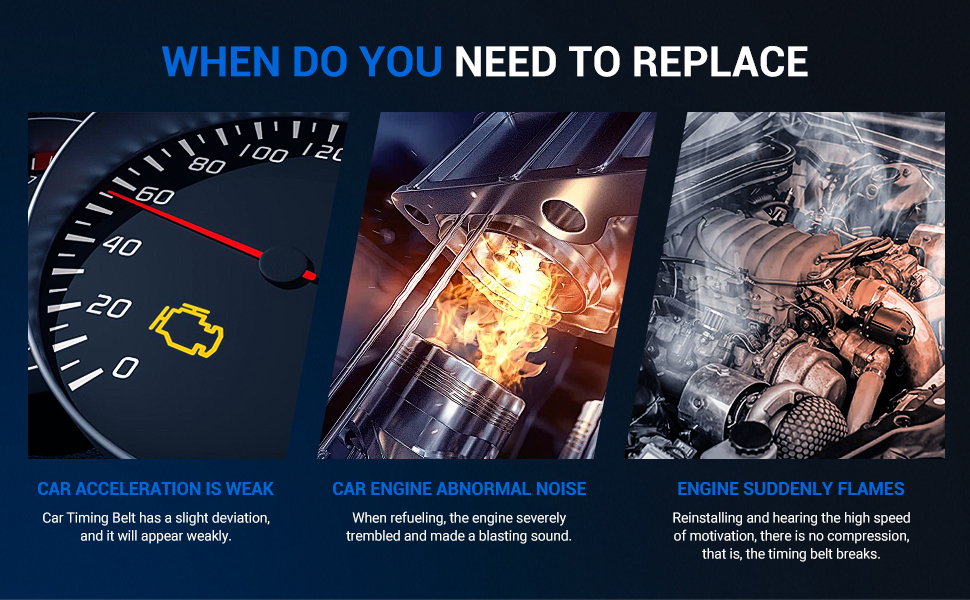 WHEN DO YOU NEED TO REPLACE

0
20
40
60
80
100
120

CAR ACCELERATION IS WEAK
Car Timing Belt has a slight deviation, and it will appear weakly.

CAR ENGINE ABNORMAL NOISE
When refueling, the engine severely trembled and made a blasting sound.

ENGINE SUDDENLY FLAMES
Reinstalling and hearing the high speed of motivation, there is no compression, that is, the timing belt breaks.